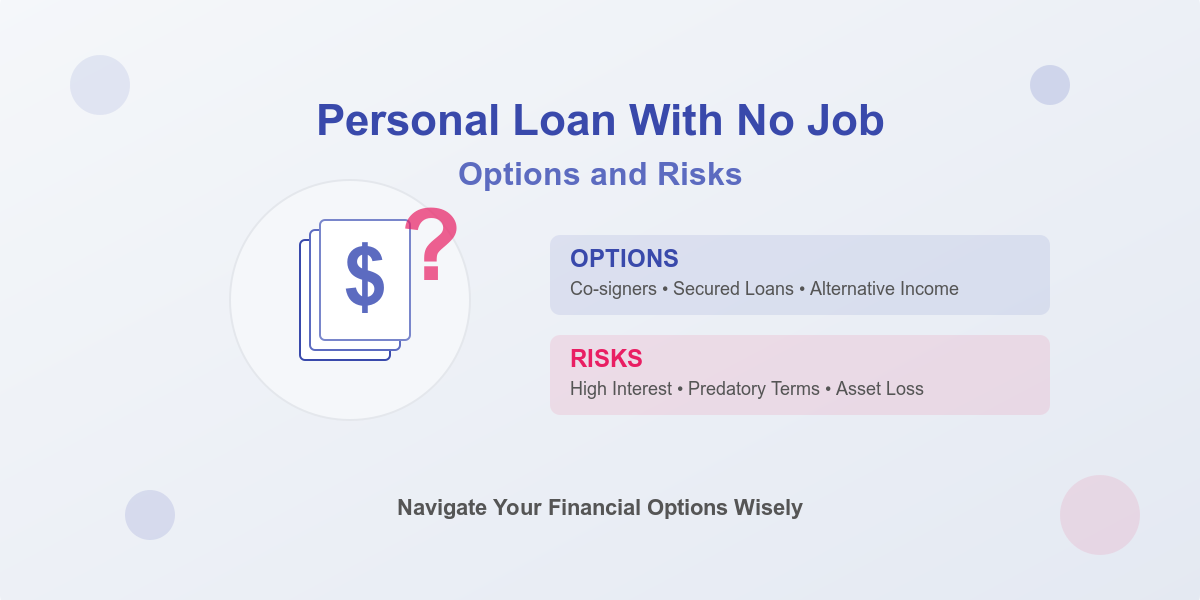 Personal Loan With No Job

Options and Risks

$ ?

OPTIONS
Co-signers • Secured Loans • Alternative Income

RISKS
High Interest • Predatory Terms • Asset Loss

Navigate Your Financial Options Wisely